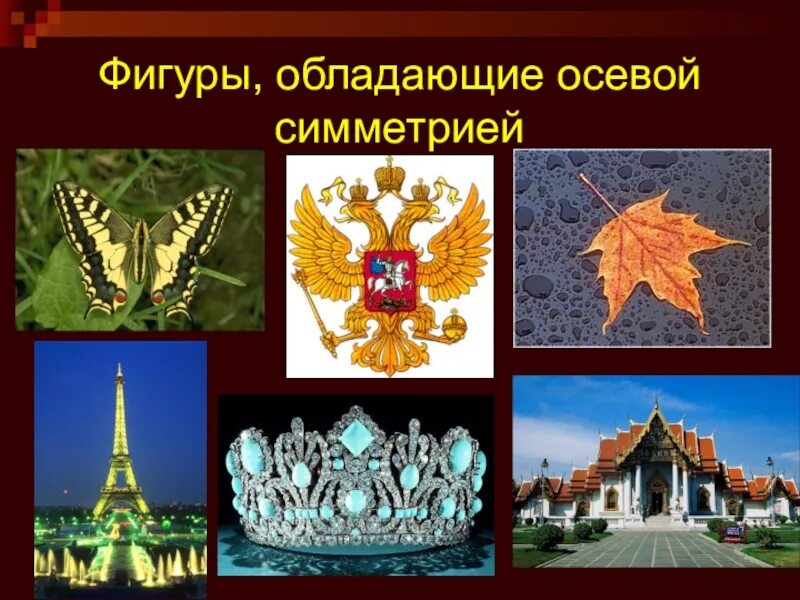 Фигуры, обладающие осевой симметрией